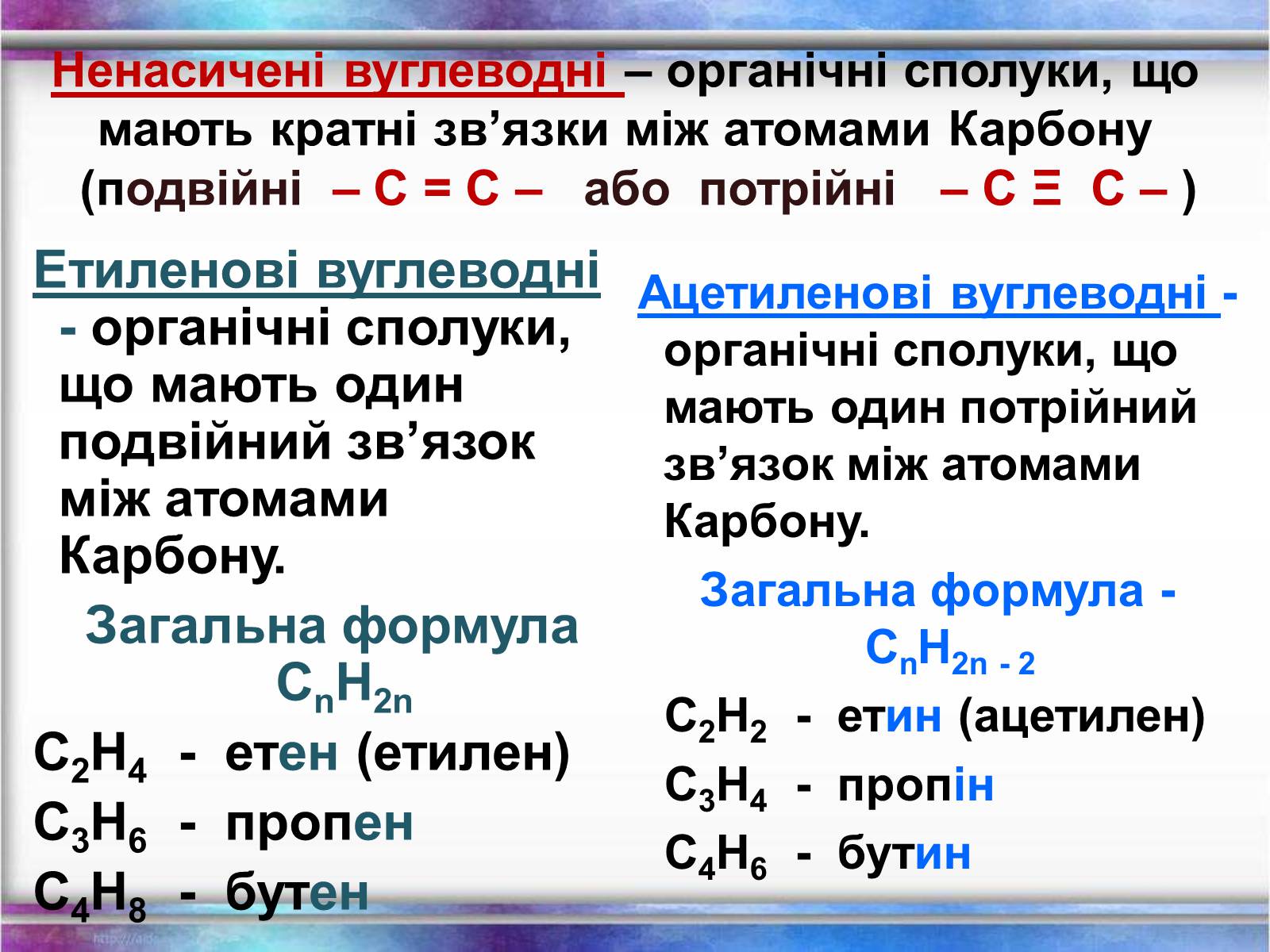 Ненасичені вуглеводні – органічні сполуки, що мають кратні зв’язки між атомами Карбону (подвійні – С = С – або потрійні – С Ξ С – )

Етиленові вуглеводні - органічні сполуки, що мають один подвійний зв’язок між атомами Карбону.

Загальна формула $C_nH_{2n}$

$C_2H_4$ - етен (етилен)

$C_3H_6$ - пропен

$C_4H_8$ - бутен

Ацетиленові вуглеводні - органічні сполуки, що мають один потрійний зв’язок між атомами Карбону.

Загальна формула - $C_nH_{2n-2}$

$C_2H_2$ - етин (ацетилен)

$C_3H_4$ - пропін

$C_4H_6$ - бутин